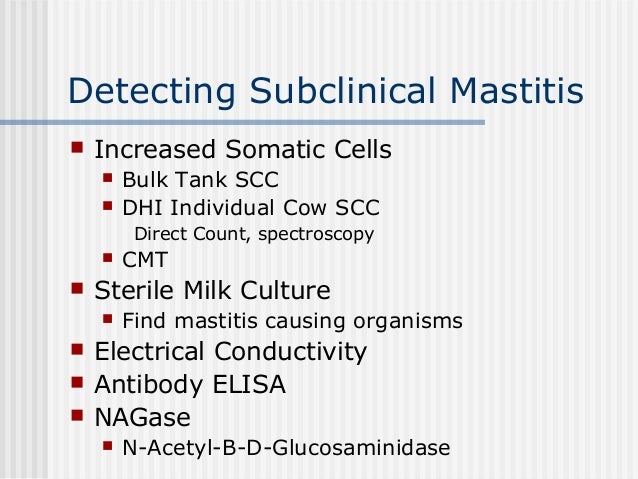 Detecting Subclinical Mastitis

- Increased Somatic Cells
  - Bulk Tank SCC
  - DHI Individual Cow SCC
    Direct Count, spectroscopy
  - CMT
- Sterile Milk Culture
  - Find mastitis causing organisms
- Electrical Conductivity
- Antibody ELISA
- NAGase
  - N-Acetyl-B-D-Glucosaminidase